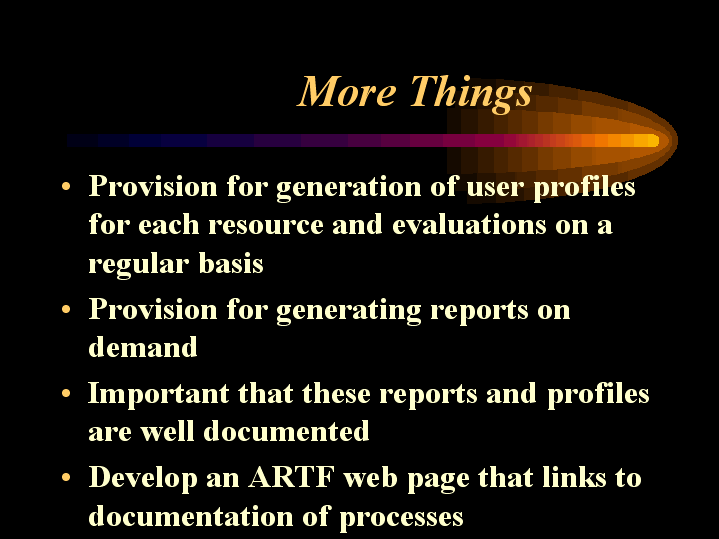 More Things

• Provision for generation of user profiles for each resource and evaluations on a regular basis

• Provision for generating reports on demand

• Important that these reports and profiles are well documented

• Develop an ARTF web page that links to documentation of processes